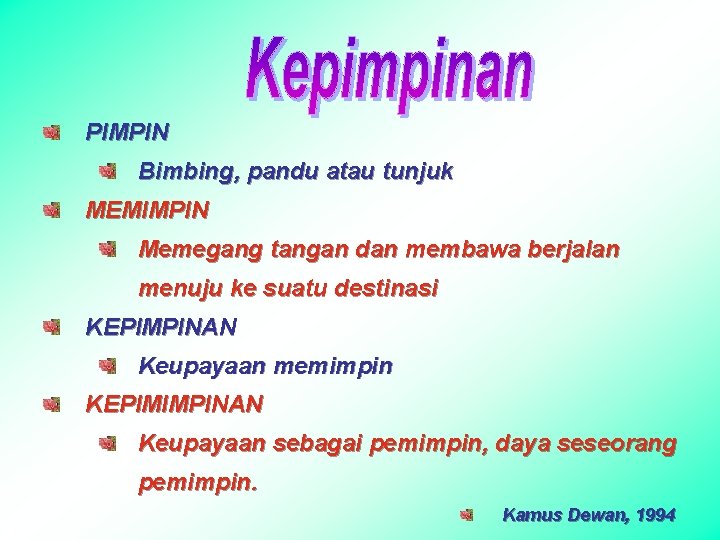 Kepimpinan

PIMPIN

Bimbing, pandu atau tunjuk

MEMIMPIN

Memegang tangan dan membawa berjalan menuju ke suatu destinasi

KEPIMPINAN

Keupayaan memimpin

KEPIMIMPINAN

Keupayaan sebagai pemimpin, daya seseorang pemimpin.

Kamus Dewan, 1994